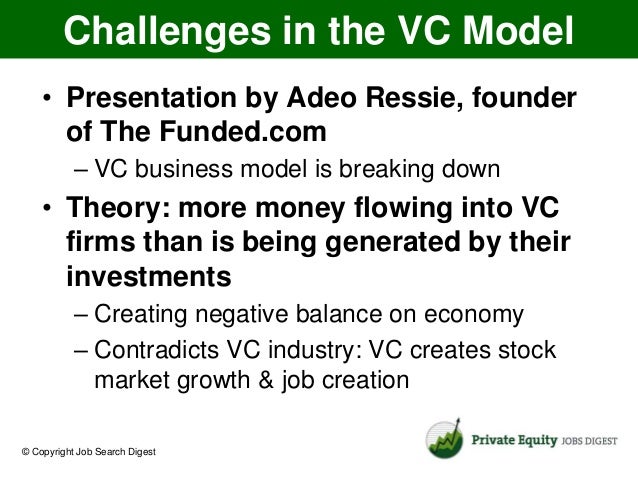 Challenges in the VC Model

• Presentation by Adeo Ressie, founder of The Funded.com

– VC business model is breaking down

• Theory: more money flowing into VC firms than is being generated by their investments

– Creating negative balance on economy

– Contradicts VC industry: VC creates stock market growth & job creation

© Copyright Job Search Digest

Private Equity JOBS DIGEST